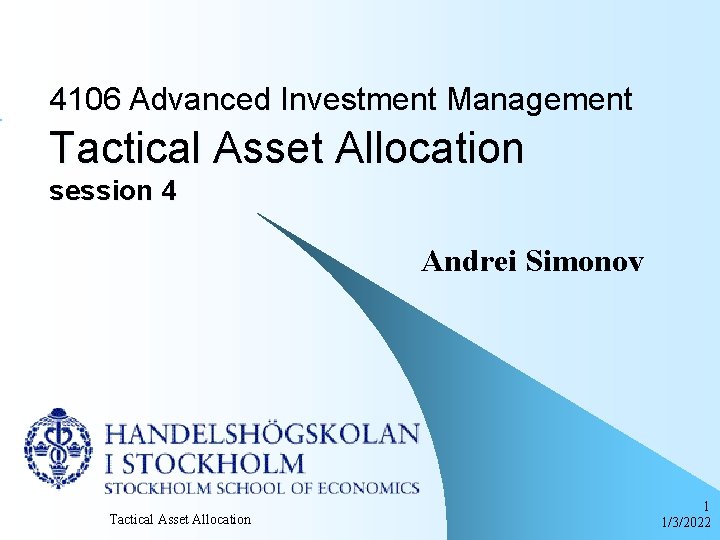 4106 Advanced Investment Management
Tactical Asset Allocation
session 4

Andrei Simonov

HANDELSHÖGSKOLAN
I STOCKHOLM
STOCKHOLM SCHOOL OF ECONOMICS

Tactical Asset Allocation

1
1/3/2022